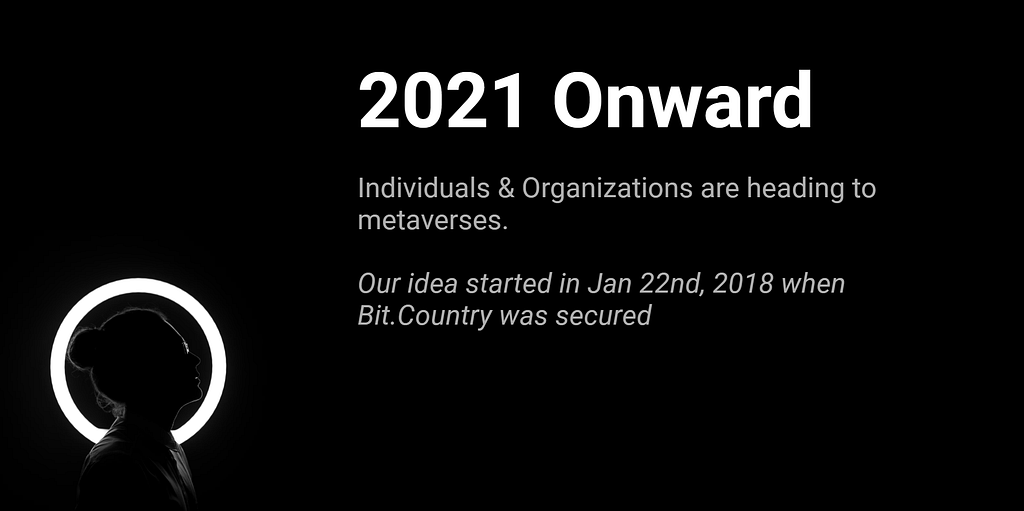 2021 Onward

Individuals & Organizations are heading to metaverses.

Our idea started in Jan 22nd, 2018 when Bit.Country was secured